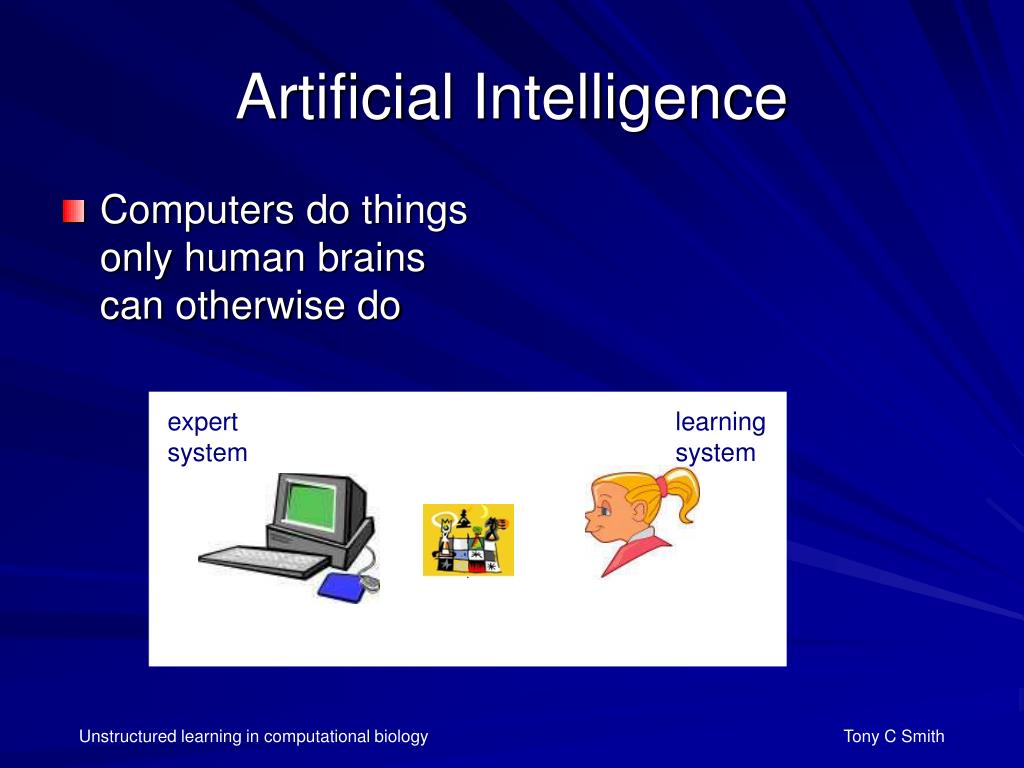 Artificial Intelligence

Computers do things only human brains can otherwise do

expert system

learning system

Unstructured learning in computational biology

Tony C Smith